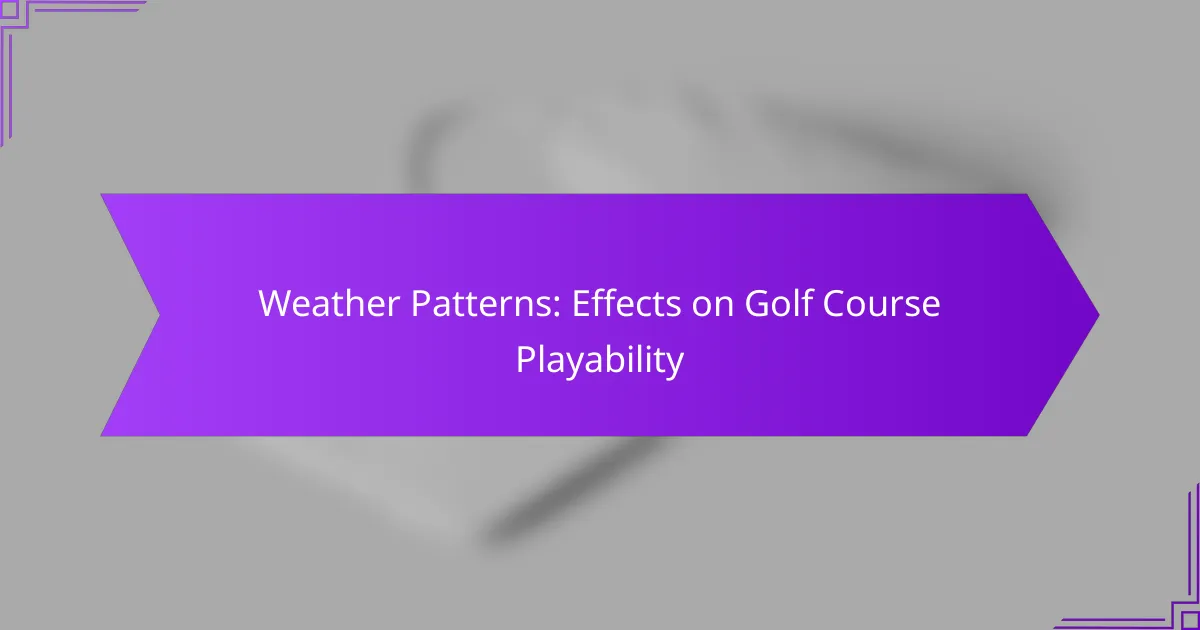 Weather Patterns: Effects on Golf Course Playability